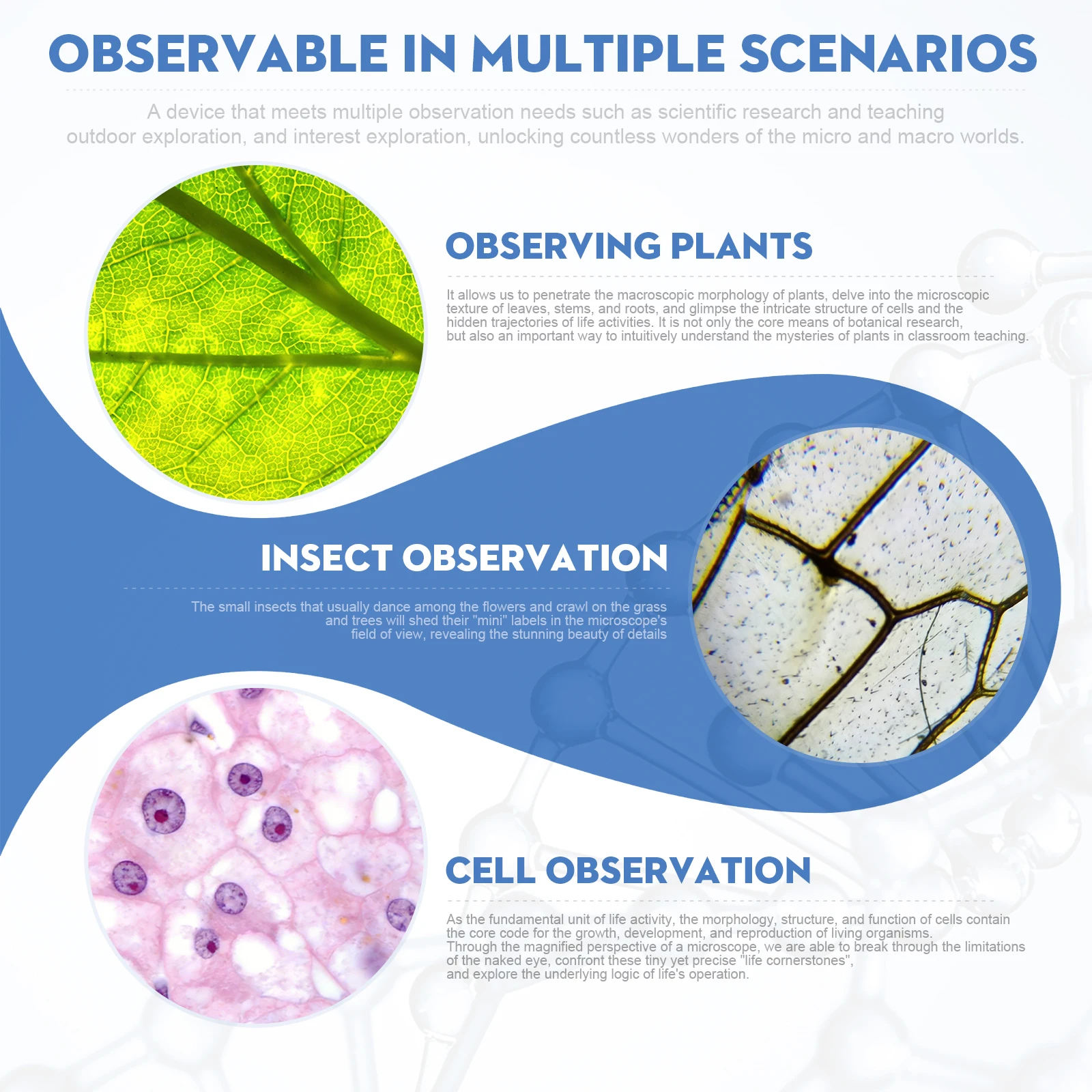 OBSERVABLE IN MULTIPLE SCENARIOS

A device that meets multiple observation needs such as scientific research and teaching outdoor exploration, and interest exploration, unlocking countless wonders of the micro and macro worlds.

OBSERVING PLANTS

It allows us to penetrate the macroscopic morphology of plants, delve into the microscopic texture of leaves, stems, and roots, and glimpse the intricate structure of cells and the hidden trajectories of life activities. It is not only the core means of botanical research, but also an important way to intuitively understand the mysteries of plants in classroom teaching.

INSECT OBSERVATION

The small insects that usually dance among the flowers and crawl on the grass and trees will shed their "mini" labels in the microscope's field of view, revealing the stunning beauty of details

CELL OBSERVATION

As the fundamental unit of life activity, the morphology, structure, and function of cells contain the core code for the growth, development, and reproduction of living organisms. Through the magnified perspective of a microscope, we are able to break through the limitations of the naked eye, confront these tiny yet precise "life cornerstones", and explore the underlying logic of life's operation.